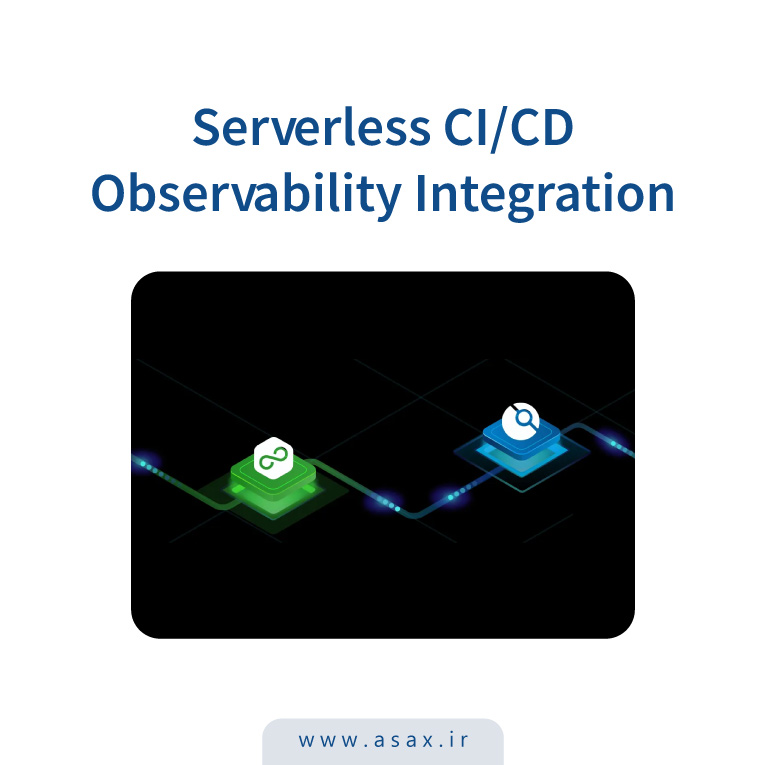 Serverless CI/CD Observability Integration

www.asax.ir